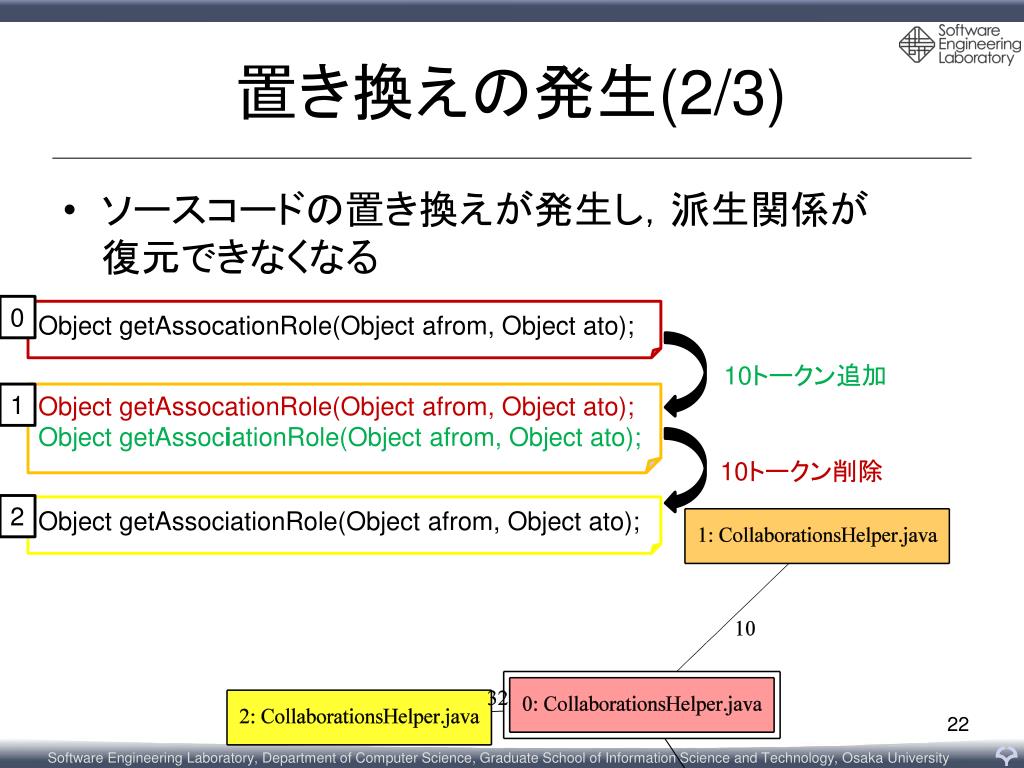 Software Engineering Laboratory

置き換えの発生(2/3)

• ソースコードの置き換えが発生し，派生関係が復元できなくなる

0 Object getAssocationRole(Object afrom, Object ato);

10トークン追加

1 Object getAssocationRole(Object afrom, Object ato);
Object getAssociationRole(Object afrom, Object ato);

10トークン削除

2 Object getAssociationRole(Object afrom, Object ato);

1: CollaborationsHelper.java

10

2: CollaborationsHelper.java

32

0: CollaborationsHelper.java

22

Software Engineering Laboratory, Department of Computer Science, Graduate School of Information Science and Technology, Osaka University